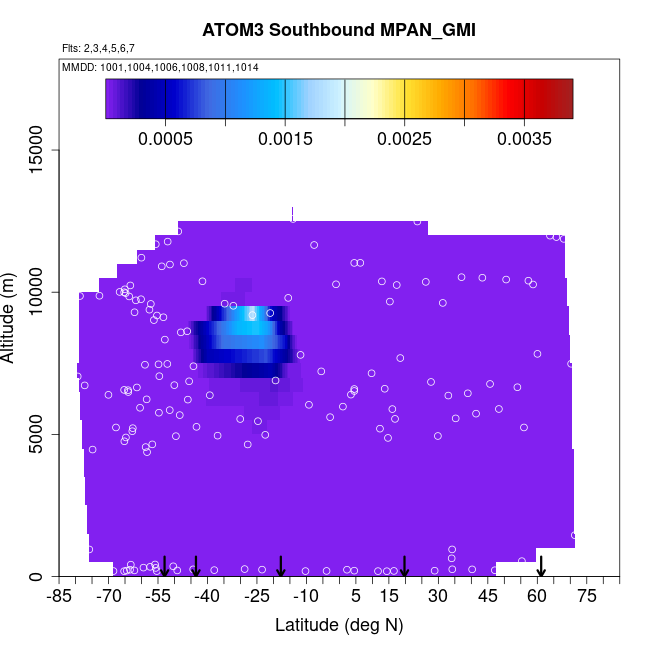 ATOM3 Southbound MPAN_GMI

Flts: 2,3,4,5,6,7

MMDD: 1001,1004,1006,1008,1011,1014

0.0005
0.0015
0.0025
0.0035

Altitude (m)

15000
10000
5000
0

-85 -70 -55 -40 -25 -10 5 15 30 45 60 75

Latitude (deg N)